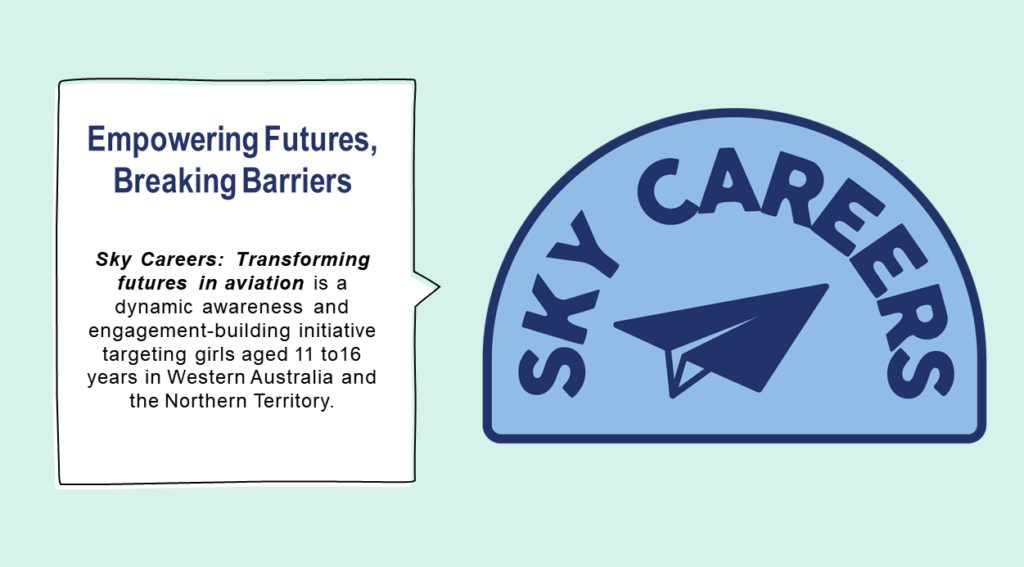 Empowering Futures, Breaking Barriers

Sky Careers: Transforming futures in aviation is a dynamic awareness and engagement-building initiative targeting girls aged 11 to16 years in Western Australia and the Northern Territory.

SKY CAREERS